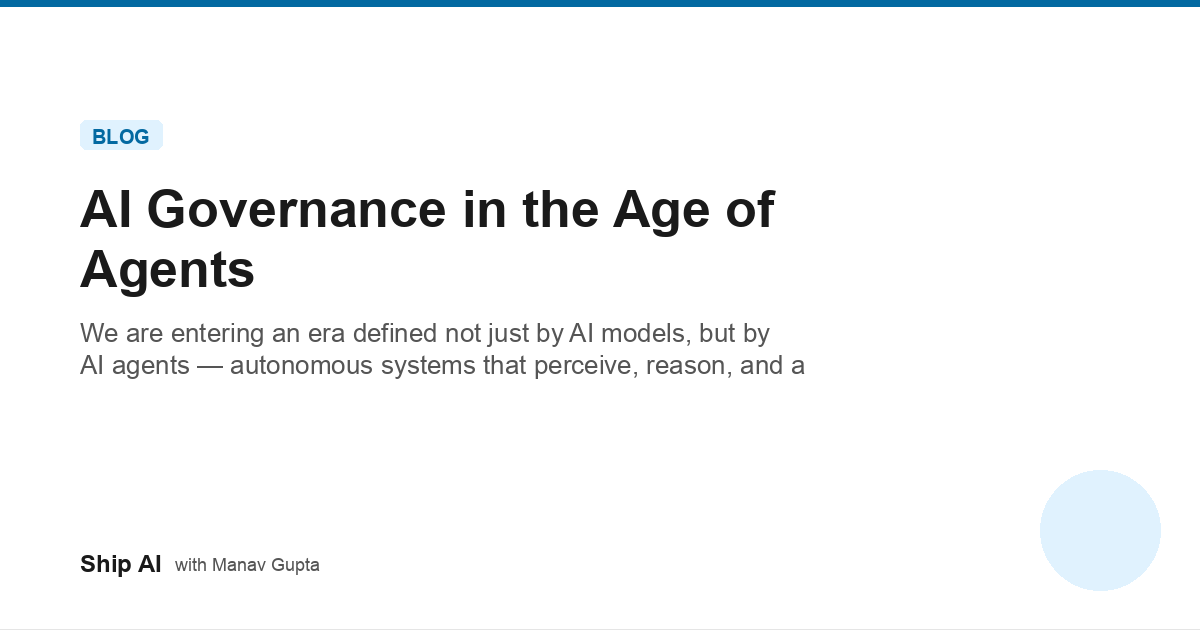 BLOG

AI Governance in the Age of Agents

We are entering an era defined not just by AI models, but by AI agents — autonomous systems that perceive, reason, and a

Ship AI with Manav Gupta